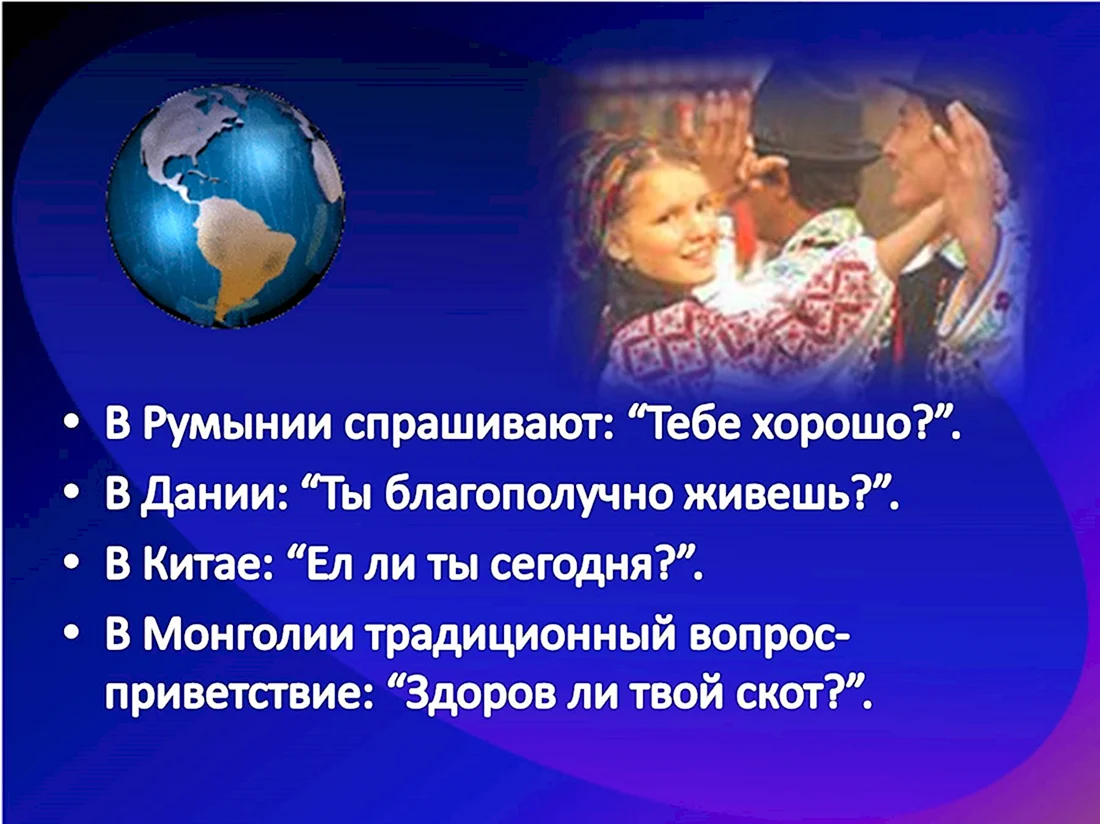 • В Румынии спрашивают: “Тебе хорошо?”.
• В Дании: “Ты благополучно живешь?”.
• В Китае: “Ел ли ты сегодня?”.
• В Монголии традиционный вопрос-приветствие: “Здоров ли твой скот?”.